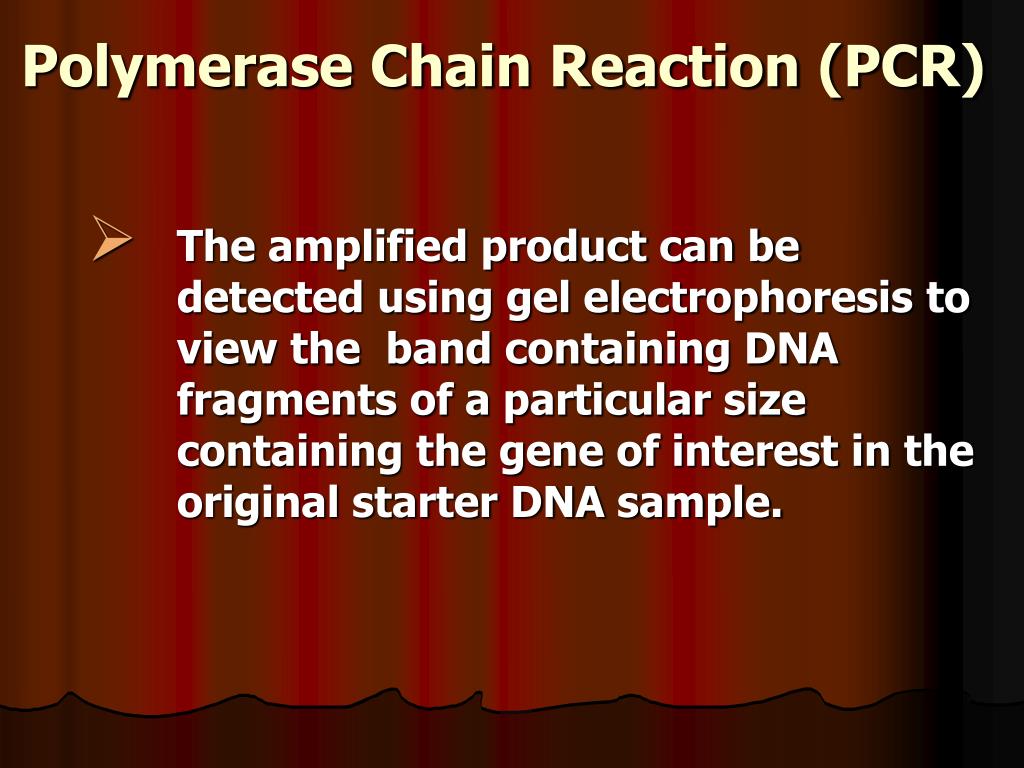 Polymerase Chain Reaction (PCR)

➢ The amplified product can be detected using gel electrophoresis to view the band containing DNA fragments of a particular size containing the gene of interest in the original starter DNA sample.